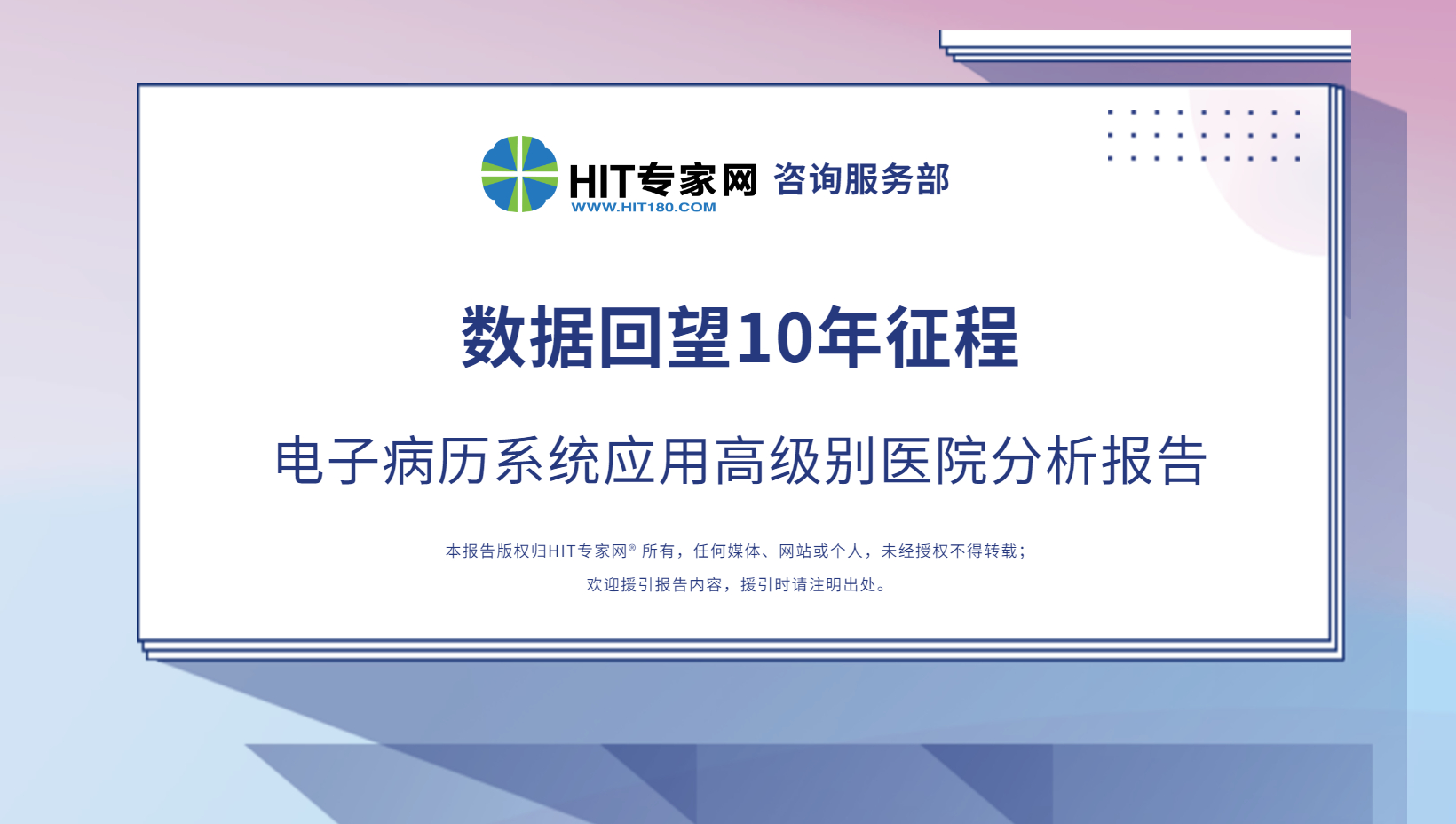 HIT专家网 咨询服务部
WWW.HIT180.COM

数据回望10年征程

电子病历系统应用高级别医院分析报告

本报告版权归HIT专家网® 所有，任何媒体、网站或个人，未经授权不得转载；
欢迎援引报告内容，援引时请注明出处。